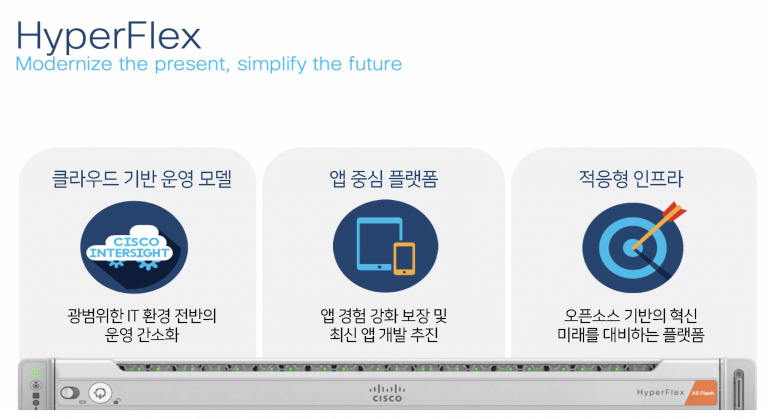 HyperFlex
Modernize the present, simplify the future

클라우드 기반 운영 모델

CISCO INTERSIGHT

광범위한 IT 환경 전반의 운영 간소화

앱 중심 플랫폼

앱 경험 강화 보장 및 최신 앱 개발 추진

적응형 인프라

오픈소스 기반의 혁신 미래를 대비하는 플랫폼

CISCO

HyperFlex All Flash